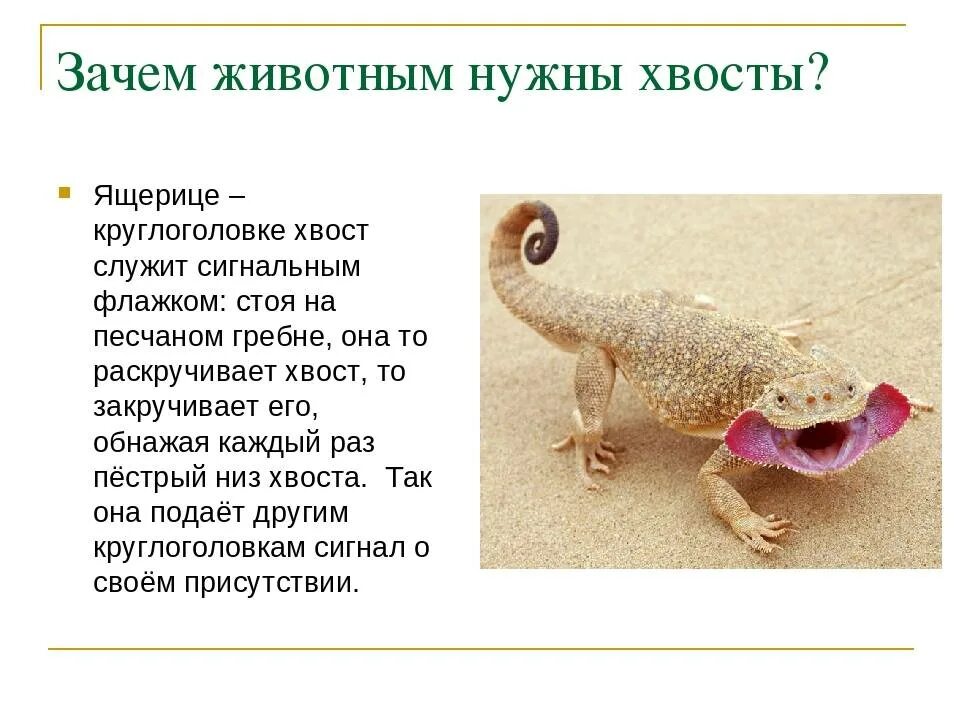 Зачем животным нужны хвосты?

Ящерице – круглоголовке хвост служит сигнальным флажком: стоя на песчаном гребне, она то раскручивает хвост, то закручивает его, обнажая каждый раз пёстрый низ хвоста. Так она подаёт другим круглоголовкам сигнал о своём присутствии.